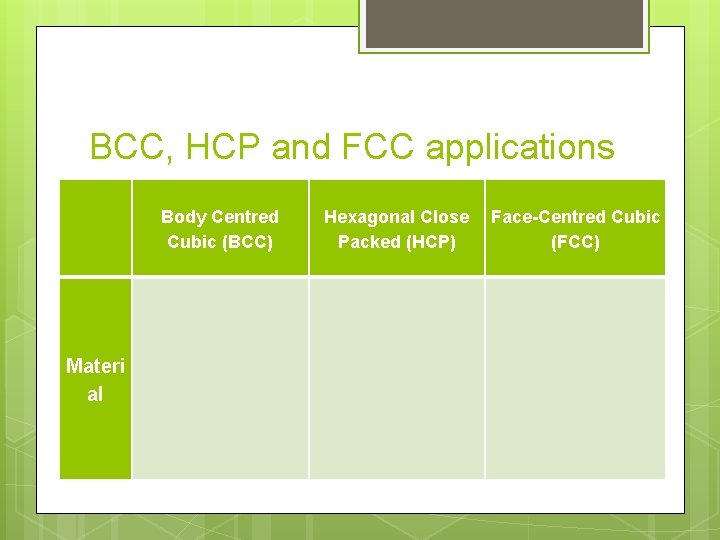 BCC, HCP and FCC applications

| | Body Centred Cubic (BCC) | Hexagonal Close Packed (HCP) | Face-Centred Cubic (FCC) |
|---|---|---|---|
| Material | | | |